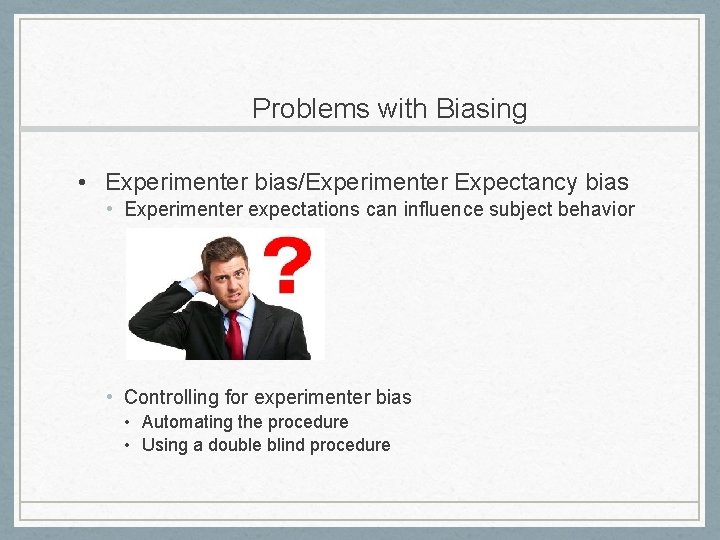 Problems with Biasing

• Experimenter bias/Experimenter Expectancy bias
  • Experimenter expectations can influence subject behavior

?

  • Controlling for experimenter bias
    • Automating the procedure
    • Using a double blind procedure